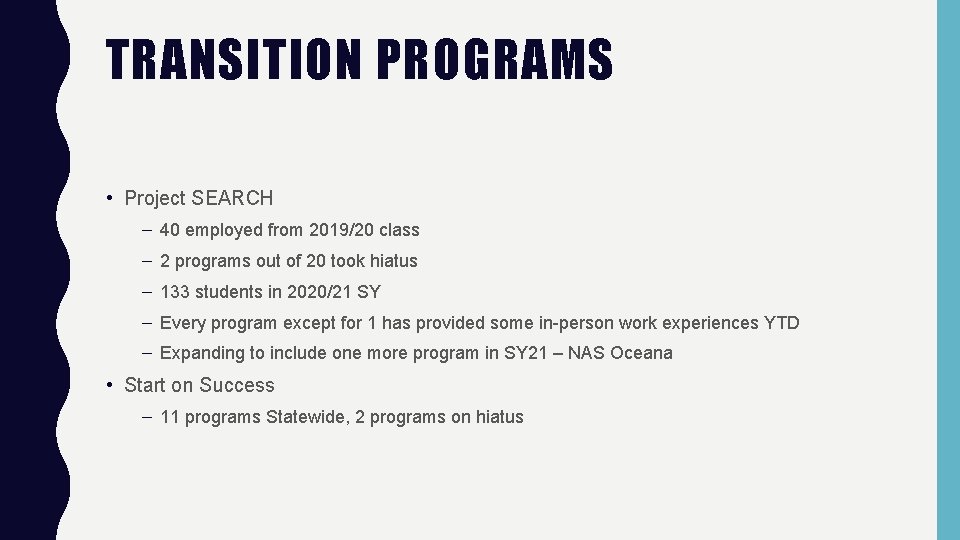 TRANSITION PROGRAMS

• Project SEARCH
 – 40 employed from 2019/20 class
 – 2 programs out of 20 took hiatus
 – 133 students in 2020/21 SY
 – Every program except for 1 has provided some in-person work experiences YTD
 – Expanding to include one more program in SY21 – NAS Oceana
• Start on Success
 – 11 programs Statewide, 2 programs on hiatus